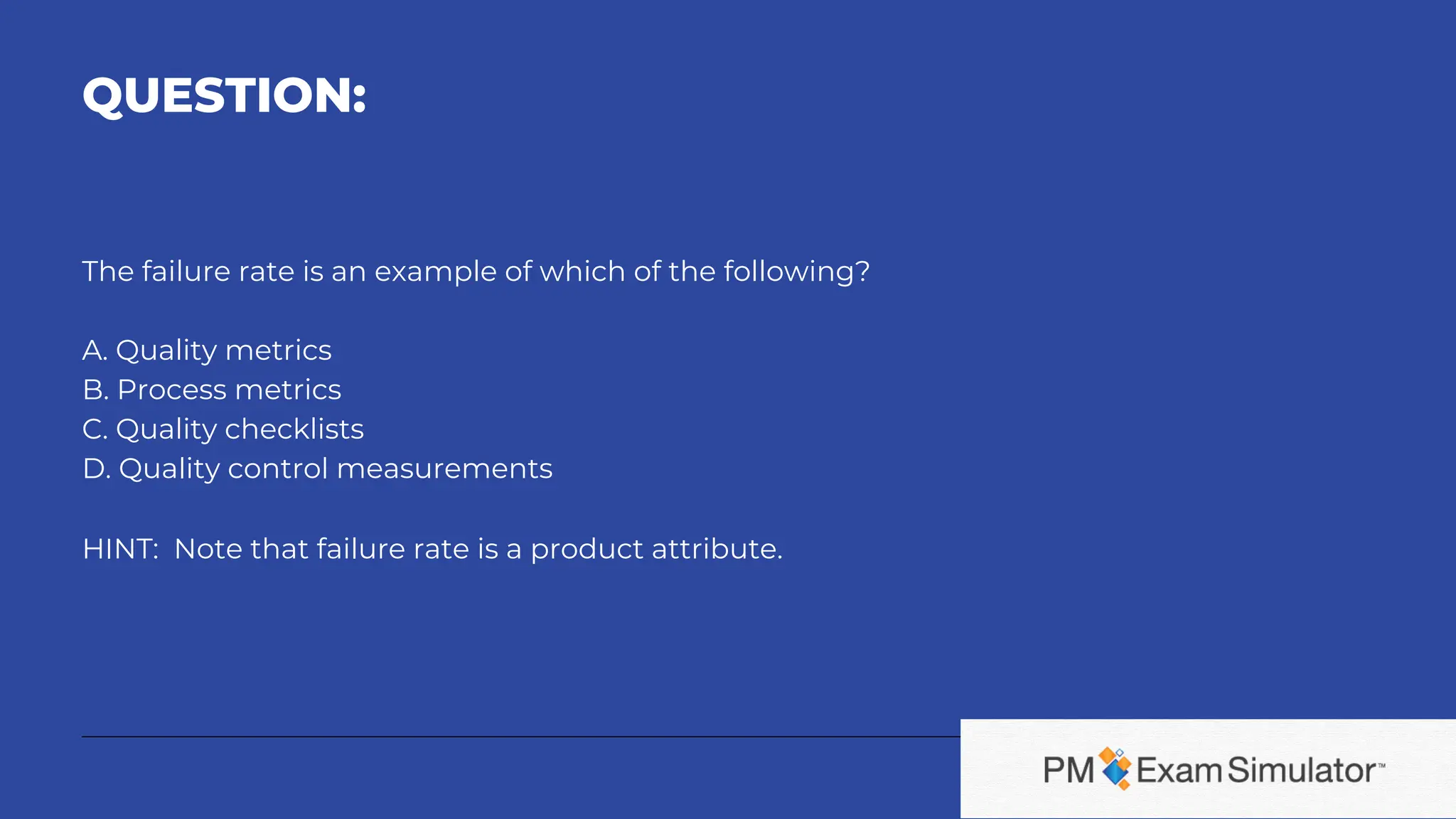 QUESTION:

The failure rate is an example of which of the following?

A. Quality metrics
B. Process metrics
C. Quality checklists
D. Quality control measurements

HINT: Note that failure rate is a product attribute.

PM Exam Simulator™